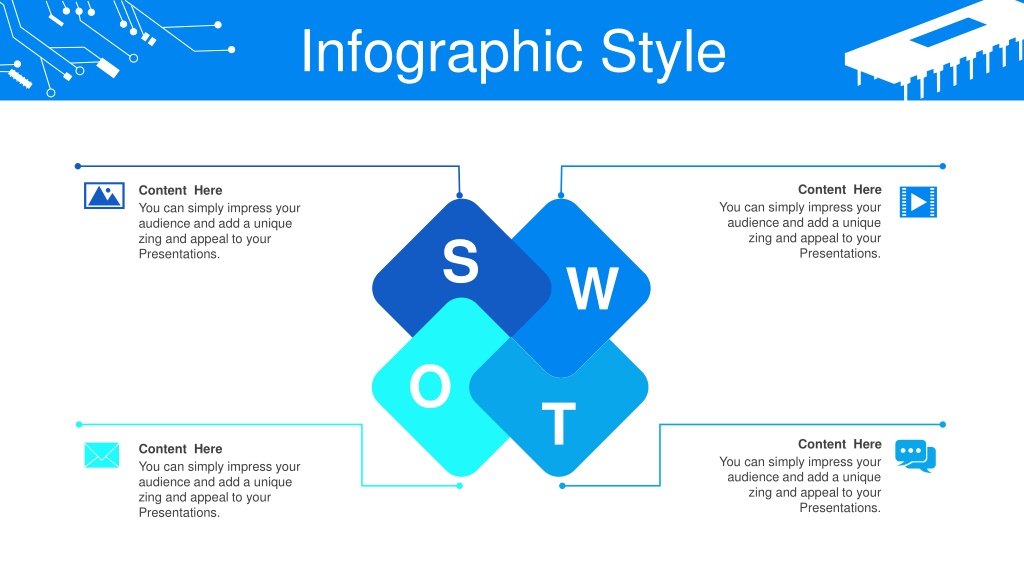 Infographic Style

Content Here
You can simply impress your audience and add a unique zing and appeal to your Presentations.

Content Here
You can simply impress your audience and add a unique zing and appeal to your Presentations.

S

W

O

T

Content Here
You can simply impress your audience and add a unique zing and appeal to your Presentations.

Content Here
You can simply impress your audience and add a unique zing and appeal to your Presentations.